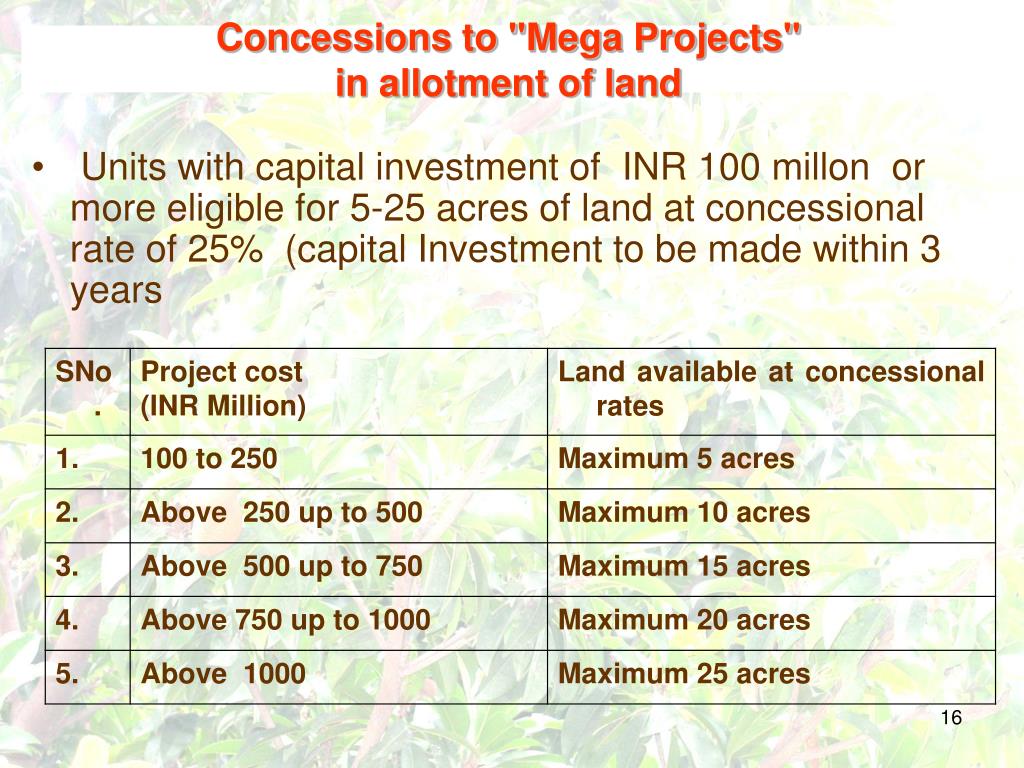 Concessions to "Mega Projects" in allotment of land

• Units with capital investment of INR 100 millon or more eligible for 5-25 acres of land at concessional rate of 25% (capital Investment to be made within 3 years

| SNo. | Project cost (INR Million) | Land available at concessional rates |
|---|---|---|
| 1. | 100 to 250 | Maximum 5 acres |
| 2. | Above 250 up to 500 | Maximum 10 acres |
| 3. | Above 500 up to 750 | Maximum 15 acres |
| 4. | Above 750 up to 1000 | Maximum 20 acres |
| 5. | Above 1000 | Maximum 25 acres |

16